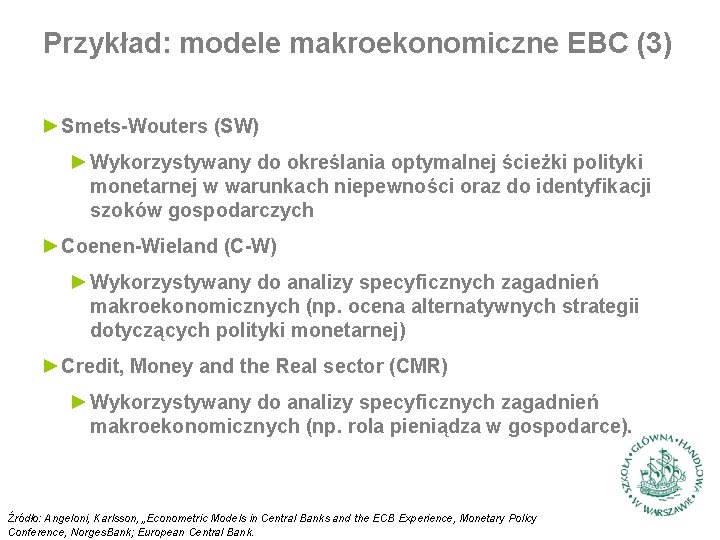 Przykład: modele makroekonomiczne EBC (3)

►Smets-Wouters (SW)

►Wykorzystywany do określania optymalnej ścieżki polityki monetarnej w warunkach niepewności oraz do identyfikacji szoków gospodarczych

►Coenen-Wieland (C-W)

►Wykorzystywany do analizy specyficznych zagadnień makroekonomicznych (np. ocena alternatywnych strategii dotyczących polityki monetarnej)

►Credit, Money and the Real sector (CMR)

►Wykorzystywany do analizy specyficznych zagadnień makroekonomicznych (np. rola pieniądza w gospodarce).

SZKOŁA GŁÓWNA HANDLOWA W WARSZAWIE

Źródło: Angeloni, Karlsson, „Econometric Models in Central Banks and the ECB Experience, Monetary Policy Conference, NorgesBank; European Central Bank.